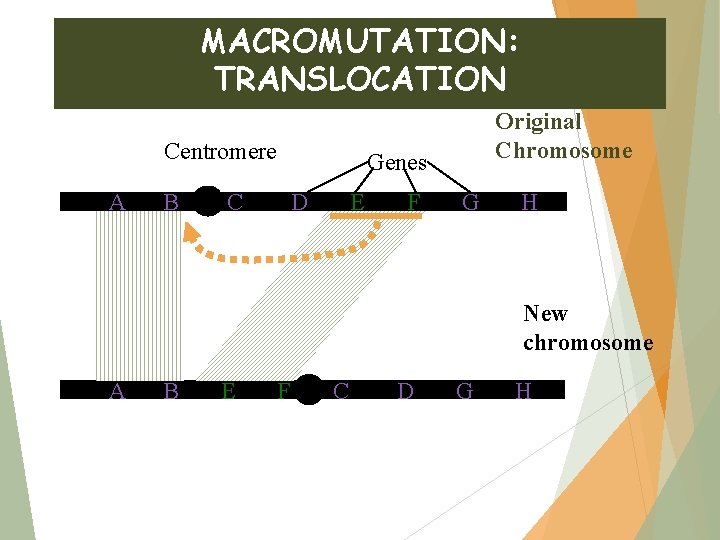 MACROMUTATION: TRANSLOCATION

Original Chromosome

Centromere

Genes

A B C D E F G H

New chromosome

A B E F C D G H